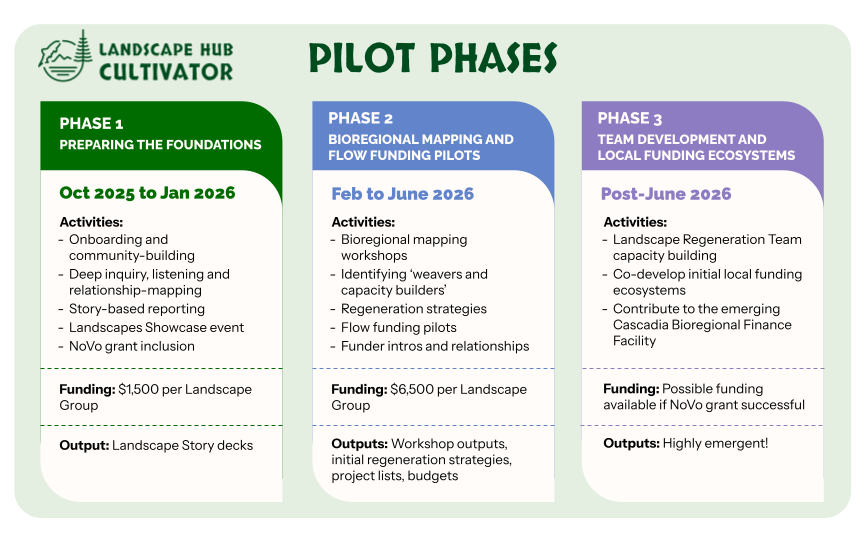 LANDSCAPE HUB
CULTIVATOR

PILOT PHASES

PHASE 1
PREPARING THE FOUNDATIONS

Oct 2025 to Jan 2026

Activities:
- Onboarding and community-building
- Deep inquiry, listening and relationship-mapping
- Story-based reporting
- Landscapes Showcase event
- NoVo grant inclusion

Funding: $1,500 per Landscape Group

Output: Landscape Story decks

PHASE 2
BIOREGIONAL MAPPING AND FLOW FUNDING PILOTS

Feb to June 2026

Activities:
- Bioregional mapping workshops
- Identifying 'weavers and capacity builders'
- Regeneration strategies
- Flow funding pilots
- Funder intros and relationships

Funding: $6,500 per Landscape Group

Outputs: Workshop outputs, initial regeneration strategies, project lists, budgets

PHASE 3
TEAM DEVELOPMENT AND LOCAL FUNDING ECOSYSTEMS

Post-June 2026

Activities:
- Landscape Regeneration Team capacity building
- Co-develop initial local funding ecosystems
- Contribute to the emerging Cascadia Bioregional Finance Facility

Funding: Possible funding available if NoVo grant successful

Outputs: Highly emergent!